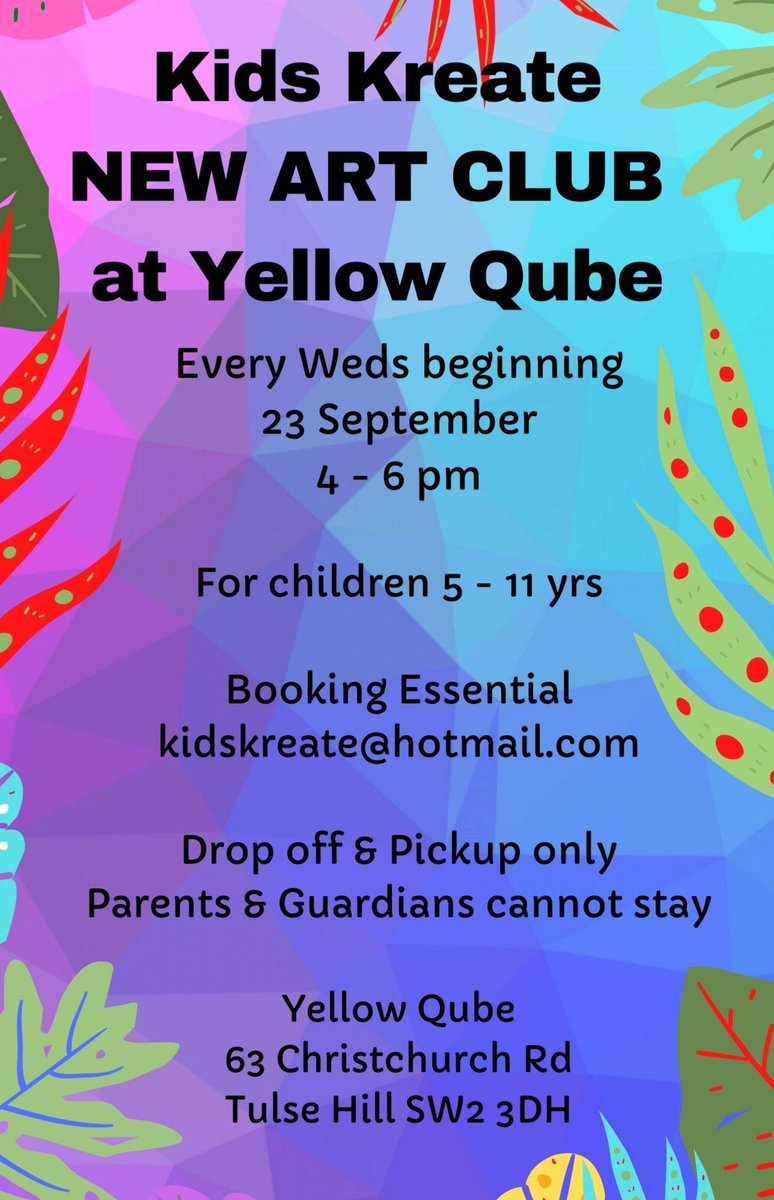 Kids Kreate
NEW ART CLUB
at Yellow Qube

Every Weds beginning
23 September
4 - 6 pm

For children 5 - 11 yrs

Booking Essential
kidskreate@hotmail.com

Drop off & Pickup only
Parents & Guardians cannot stay

Yellow Qube
63 Christchurch Rd
Tulse Hill SW2 3DH